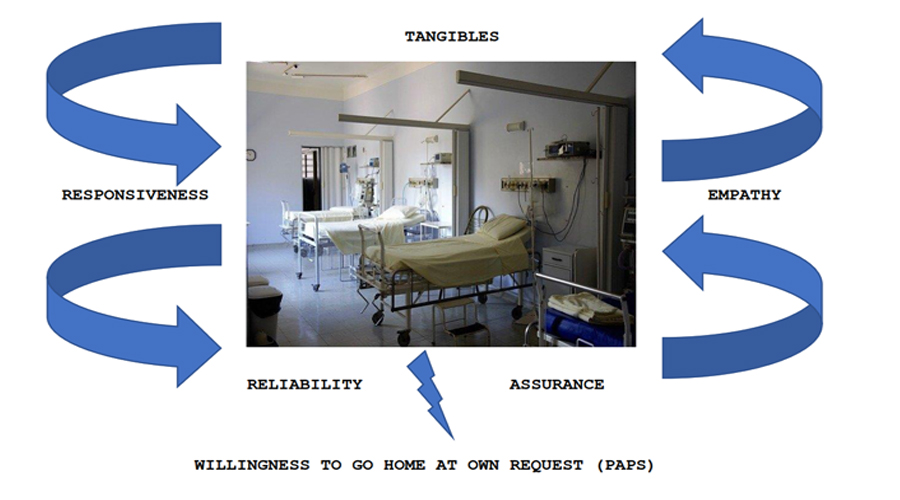 TANGIBLES

RESPONSIVENESS

EMPATHY

RELIABILITY

ASSURANCE

WILLINGNESS TO GO HOME AT OWN REQUEST (PAPS)